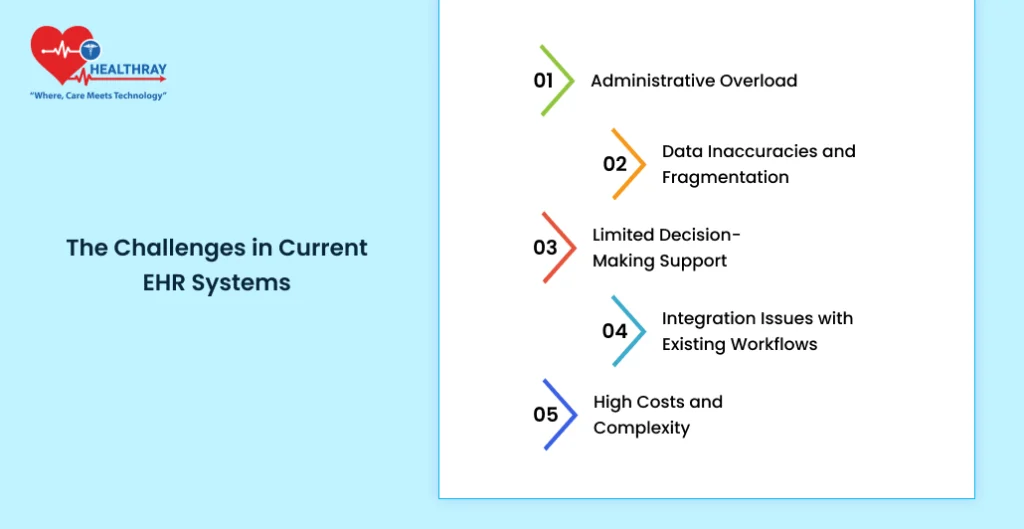 HEALTHRAY
"Where, Care Meets Technology"

The Challenges in Current EHR Systems

01 Administrative Overload

02 Data Inaccuracies and Fragmentation

03 Limited Decision-Making Support

04 Integration Issues with Existing Workflows

05 High Costs and Complexity